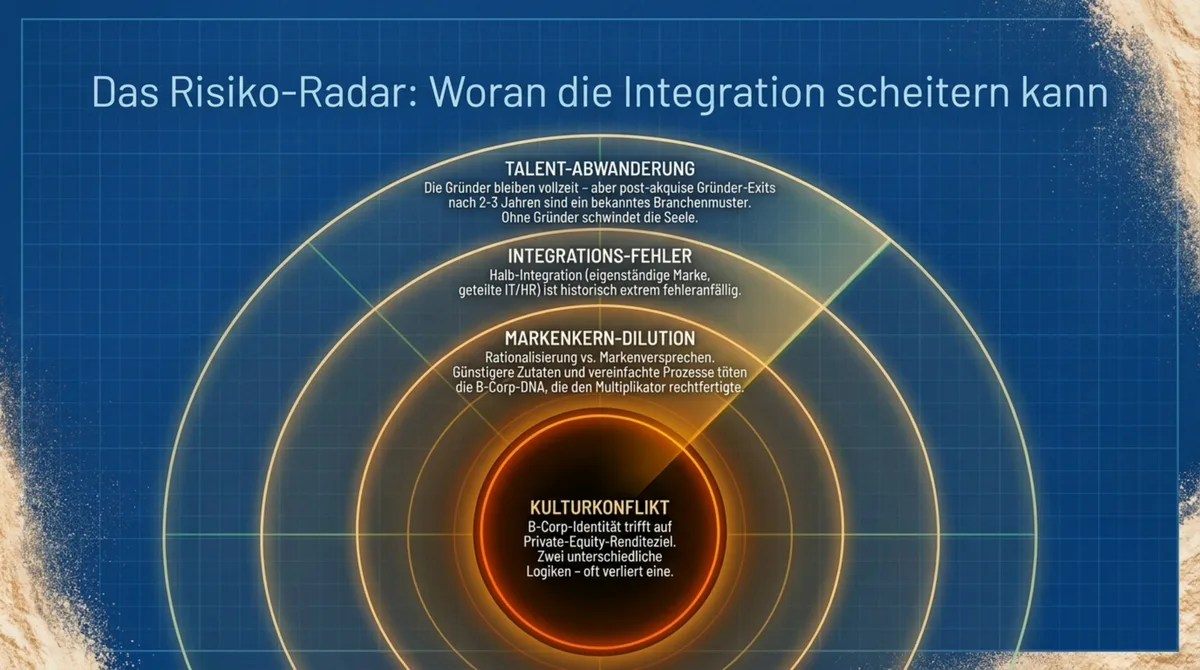 Das Risiko-Radar: Woran die Integration scheitern kann

TALENT-ABWANDERUNG
Die Gründer bleiben vollzeit – aber post-akquise Gründer-Exits nach 2-3 Jahren sind ein bekanntes Branchenmuster. Ohne Gründer schwindet die Seele.

INTEGRATIONS-FEHLER
Halb-Integration (eigenständige Marke, geteilte IT/HR) ist historisch extrem fehleranfällig.

MARKENKERN-DILUTION
Rationalisierung vs. Markenversprechen. Günstigere Zutaten und vereinfachte Prozesse töten die B-Corp-DNA, die den Multiplikator rechtfertigte.

KULTURKONFLIKT
B-Corp-Identität trifft auf Private-Equity-Renditeziel. Zwei unterschiedliche Logiken – oft verliert eine.